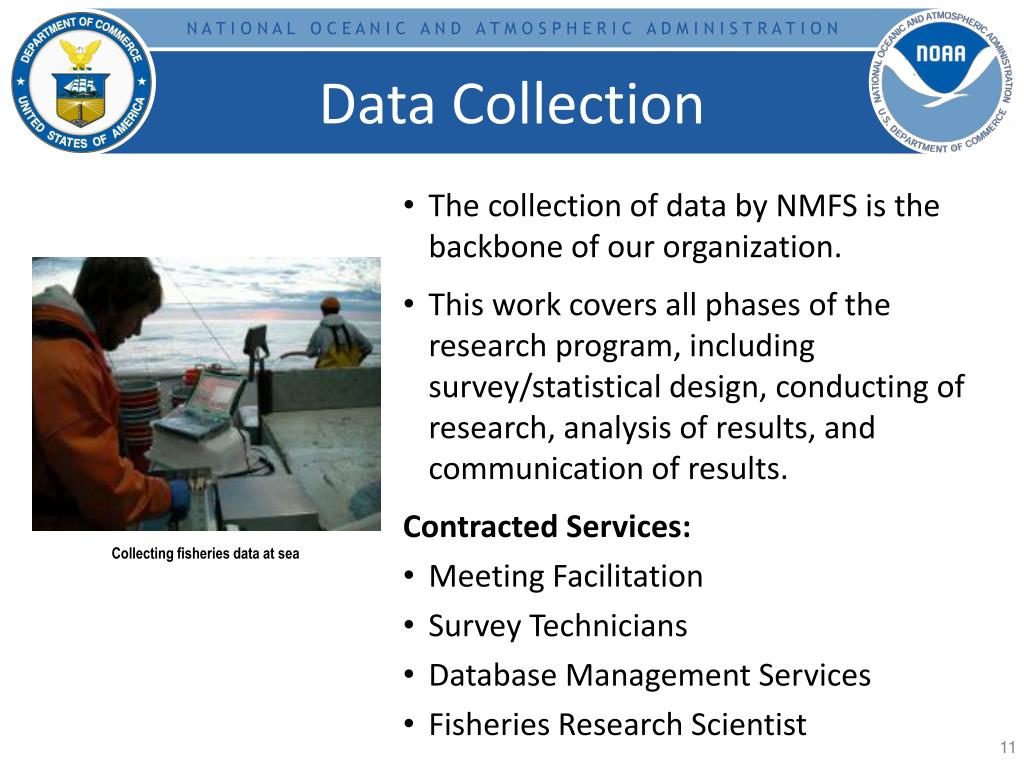 DEPARTMENT OF COMMERCE
UNITED STATES OF AMERICA

NATIONAL OCEANIC AND ATMOSPHERIC ADMINISTRATION

NATIONAL OCEANIC AND ATMOSPHERIC ADMINISTRATION
NOAA
U.S. DEPARTMENT OF COMMERCE

Data Collection

Collecting fisheries data at sea

• The collection of data by NMFS is the backbone of our organization.
• This work covers all phases of the research program, including survey/statistical design, conducting of research, analysis of results, and communication of results.

Contracted Services:
• Meeting Facilitation
• Survey Technicians
• Database Management Services
• Fisheries Research Scientist

11